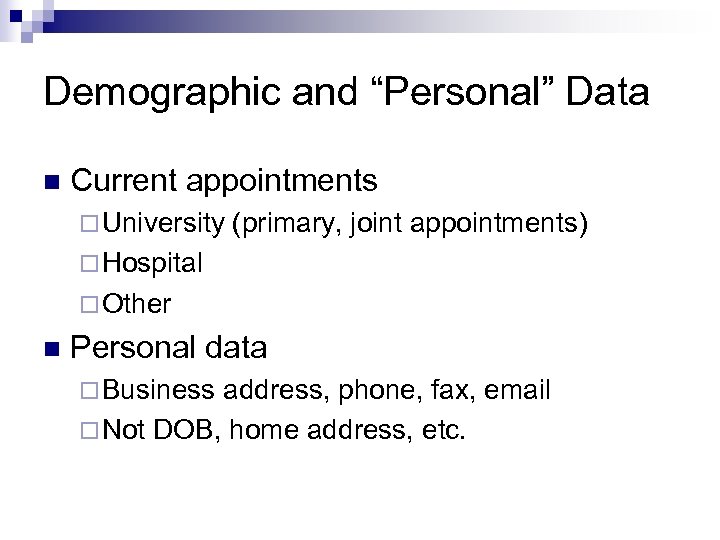 Demographic and “Personal” Data

■ Current appointments
□ University (primary, joint appointments)
□ Hospital
□ Other

■ Personal data
□ Business address, phone, fax, email
□ Not DOB, home address, etc.